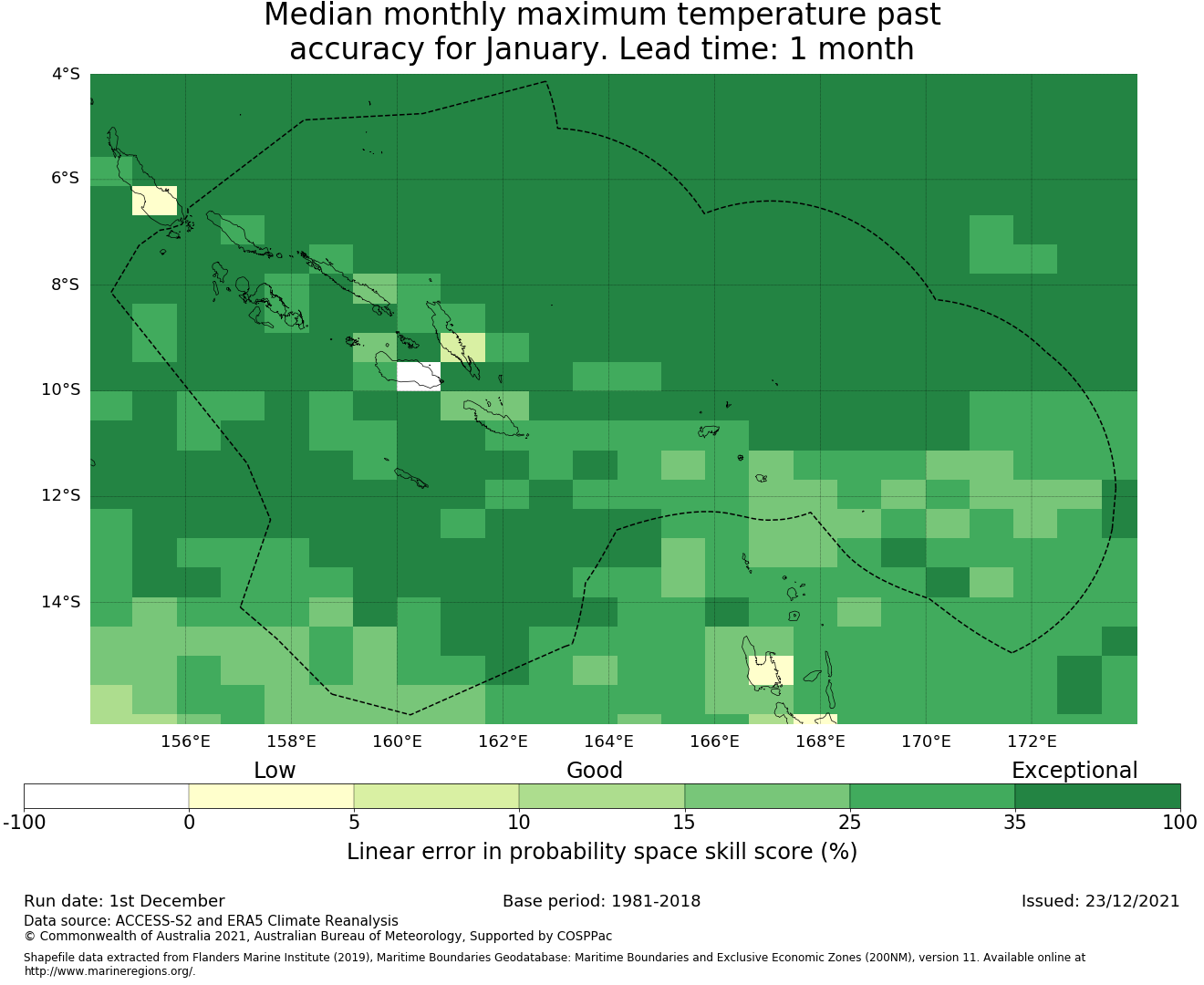 Median monthly maximum temperature past accuracy for January. Lead time: 1 month

4°S
6°S
8°S
10°S
12°S
14°S

156°E 158°E 160°E 162°E 164°E 166°E 168°E 170°E 172°E

Low Good Exceptional

-100 0 5 10 15 25 35 100

Linear error in probability space skill score (%)

Run date: 1st December
Base period: 1981-2018
Issued: 23/12/2021

Data source: ACCESS-S2 and ERA5 Climate Reanalysis
© Commonwealth of Australia 2021, Australian Bureau of Meteorology, Supported by COSPPac

Shapefile data extracted from Flanders Marine Institute (2019), Maritime Boundaries Geodatabase: Maritime Boundaries and Exclusive Economic Zones (200NM), version 11. Available online at http://www.marineregions.org/.